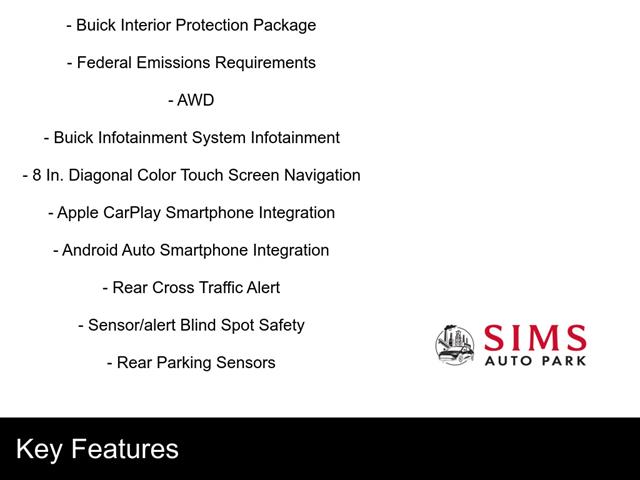 - Buick Interior Protection Package

- Federal Emissions Requirements

- AWD

- Buick Infotainment System Infotainment

- 8 In. Diagonal Color Touch Screen Navigation

- Apple CarPlay Smartphone Integration

- Android Auto Smartphone Integration

- Rear Cross Traffic Alert

- Sensor/alert Blind Spot Safety

- Rear Parking Sensors

SIMS
AUTO PARK

Key Features